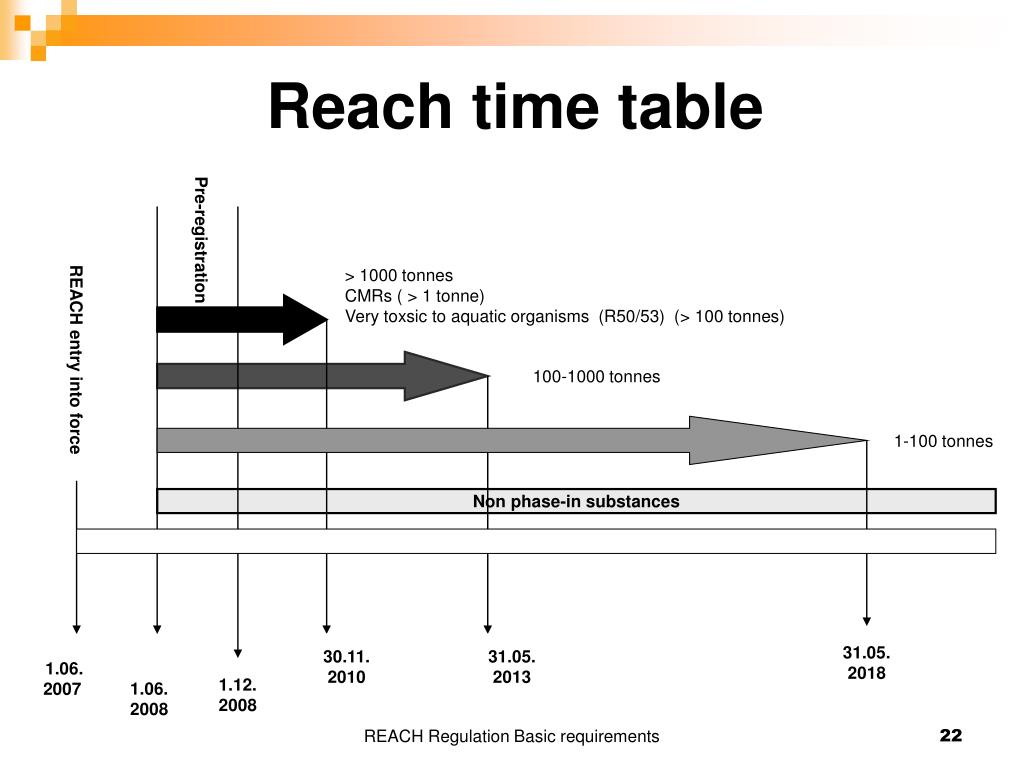 Reach time table

REACH entry into force

Pre-registration

> 1000 tonnes
CMRs ( > 1 tonne)
Very toxsic to aquatic organisms (R50/53) (> 100 tonnes)

100-1000 tonnes

1-100 tonnes

Non phase-in substances

1.06. 2007

1.06. 2008

1.12. 2008

30.11. 2010

31.05. 2013

31.05. 2018

REACH Regulation Basic requirements

22